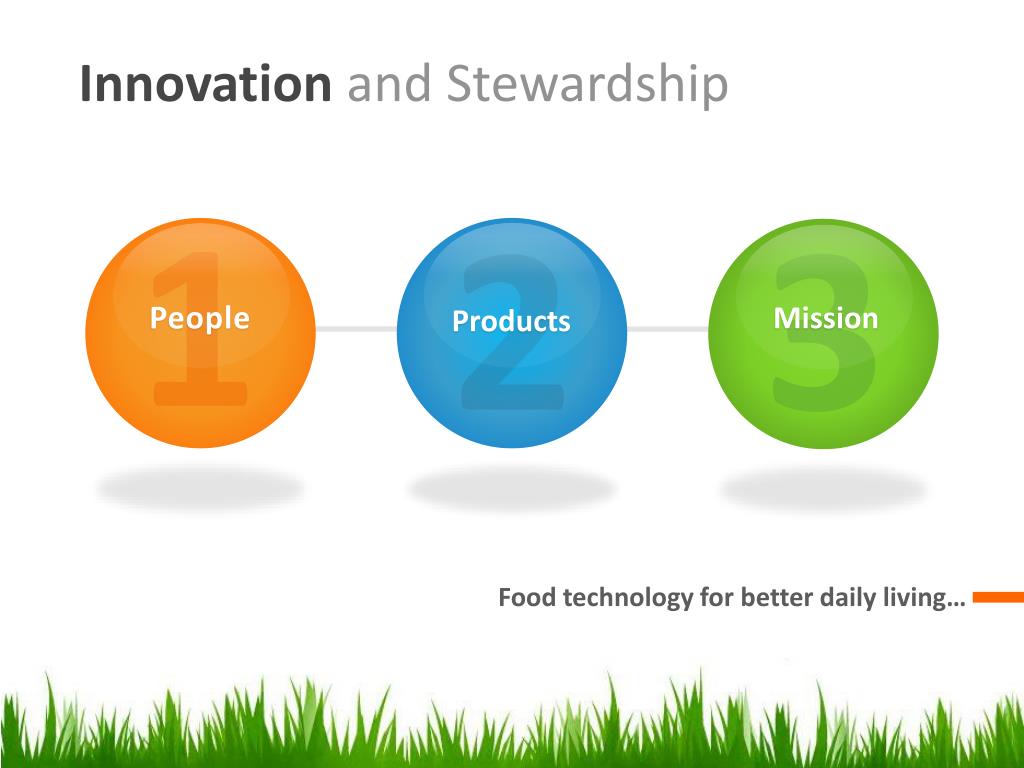 Innovation and Stewardship

1
People

2
Products

3
Mission

Food technology for better daily living…